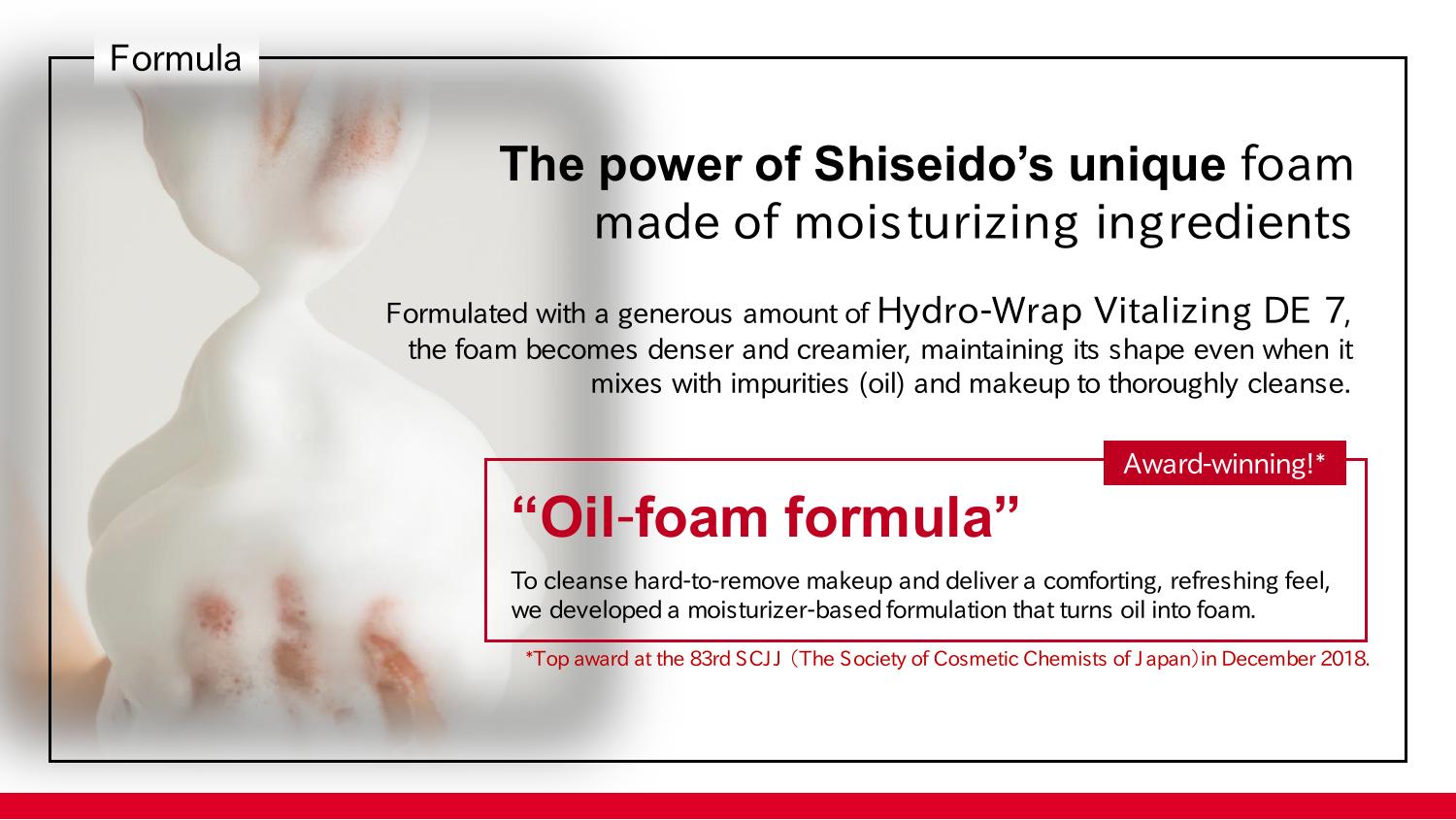 Formula

The power of Shiseido's unique foam made of moisturizing ingredients

Formulated with a generous amount of Hydro-Wrap Vitalizing DE 7, the foam becomes denser and creamier, maintaining its shape even when it mixes with impurities (oil) and makeup to thoroughly cleanse.

Award-winning!*

"Oil-foam formula"

To cleanse hard-to-remove makeup and deliver a comforting, refreshing feel, we developed a moisturizer-based formulation that turns oil into foam.

*Top award at the 83rd SCJJ (The Society of Cosmetic Chemists of Japan) in December 2018.